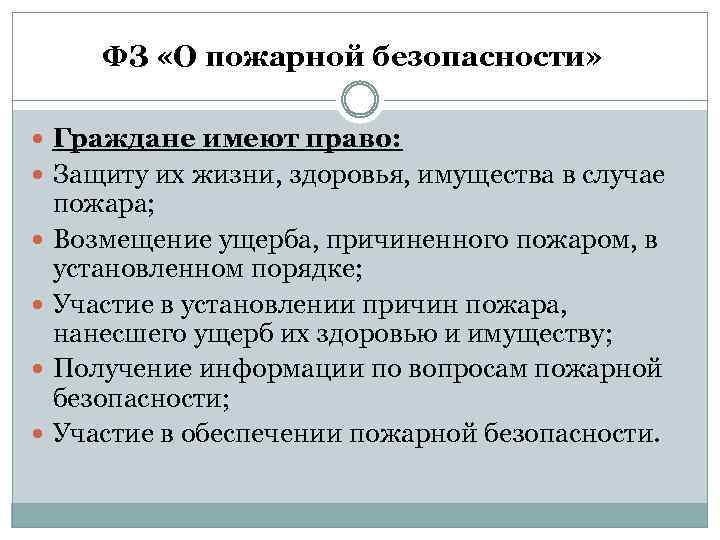 ФЗ «О пожарной безопасности»

Граждане имеют право:

Защиту их жизни, здоровья, имущества в случае пожара;

Возмещение ущерба, причиненного пожаром, в установленном порядке;

Участие в установлении причин пожара, нанесшего ущерб их здоровью и имуществу;

Получение информации по вопросам пожарной безопасности;

Участие в обеспечении пожарной безопасности.